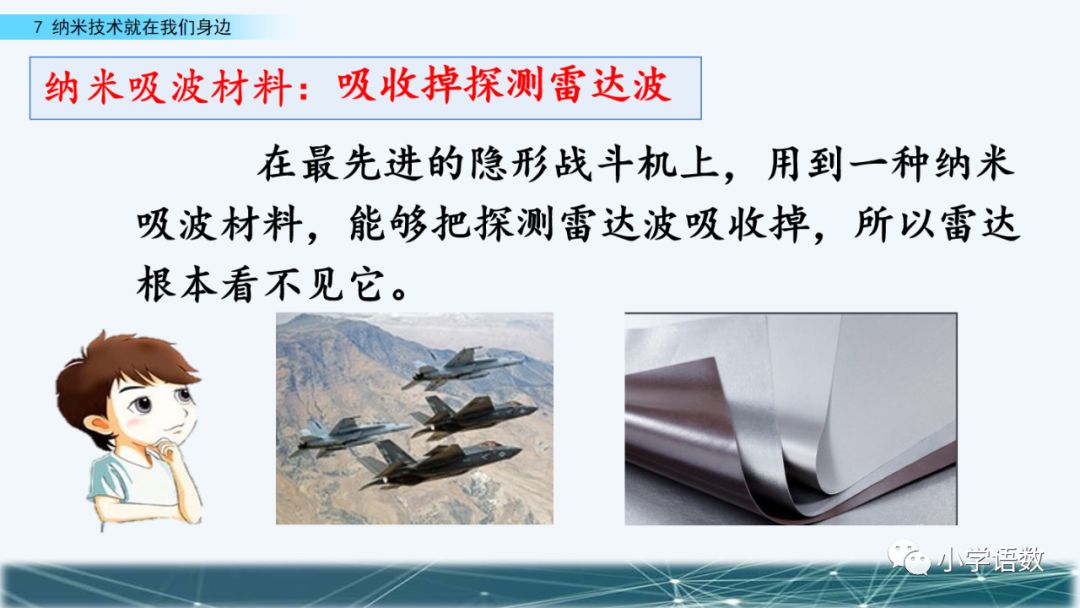 7 纳米技术就在我们身边

纳米吸波材料：吸收掉探测雷达波

在最先进的隐形战斗机上，用到一种纳米吸波材料，能够把探测雷达波吸收掉，所以雷达根本看不见它。

小学语数